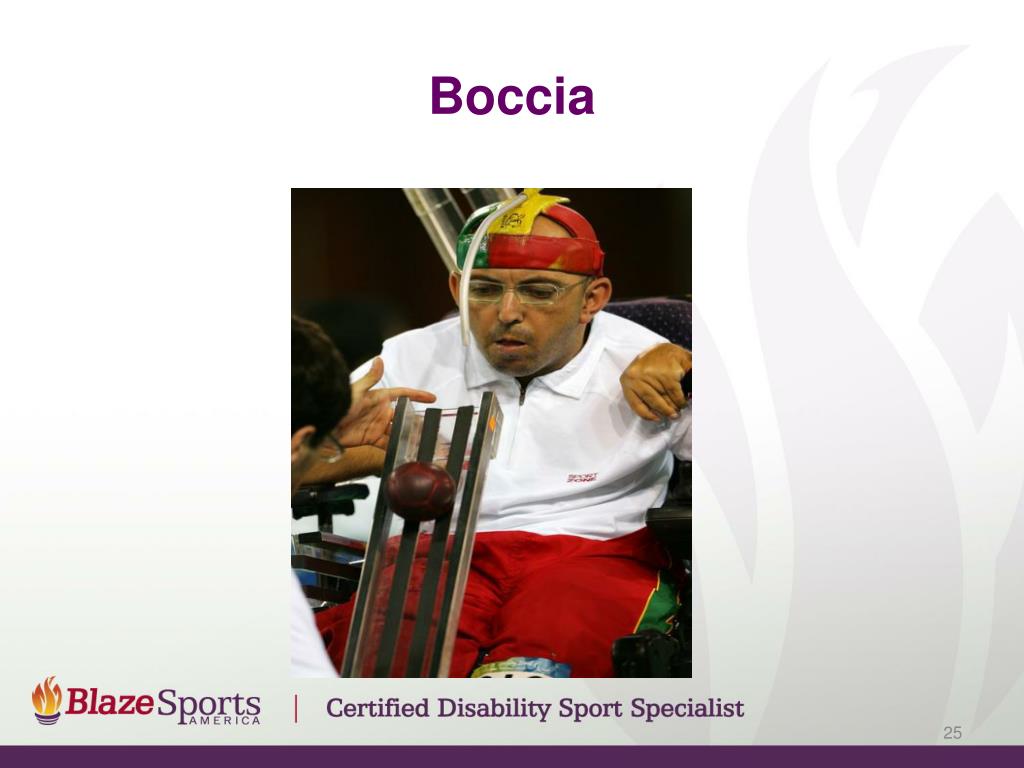 Boccia

SPORT ZONE

BlazeSports AMERICA | Certified Disability Sport Specialist

25